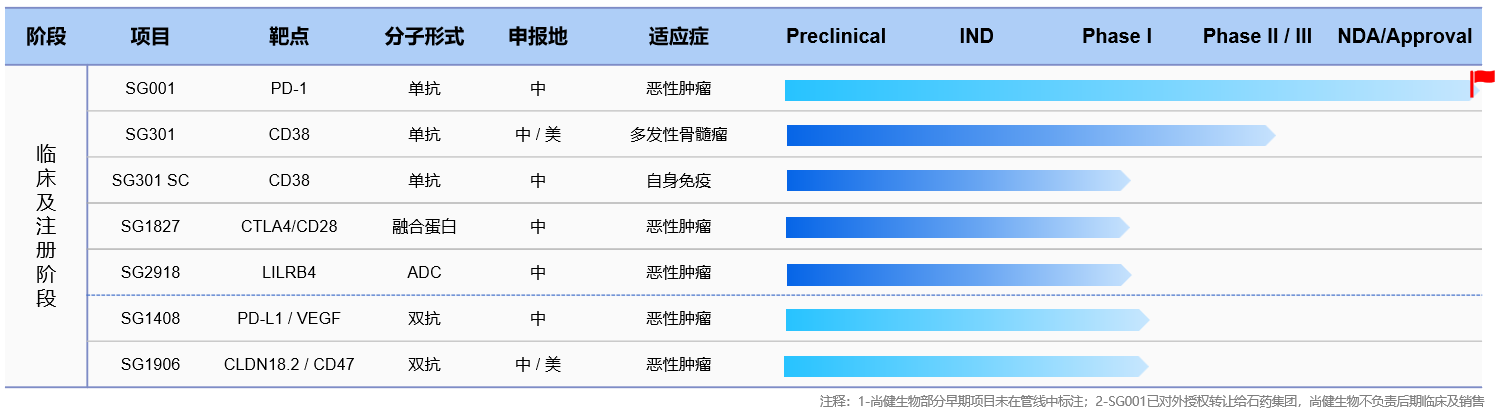 | 阶段 | 项目 | 靶点 | 分子形式 | 申报地 | 适应症 | Preclinical | IND | Phase I | Phase II / III | NDA/Approval |
|---|---|---|---|---|---|---|---|---|---|---|
| 临床及注册阶段 | SG001 | PD-1 | 单抗 | 中 | 恶性肿瘤 | | | | | |
| | SG301 | CD38 | 单抗 | 中 / 美 | 多发性骨髓瘤 | | | | | |
| | SG301 SC | CD38 | 单抗 | 中 | 自身免疫 | | | | | |
| | SG1827 | CTLA4/CD28 | 融合蛋白 | 中 | 恶性肿瘤 | | | | | |
| | SG2918 | LILRB4 | ADC | 中 | 恶性肿瘤 | | | | | |
| | SG1408 | PD-L1 / VEGF | 双抗 | 中 | 恶性肿瘤 | | | | | |
| | SG1906 | CLDN18.2 / CD47 | 双抗 | 中 / 美 | 恶性肿瘤 | | | | | |

注释：1-尚健生物部分早期项目未在管线中标注；2-SG001已对外授权转让给石药集团，尚健生物不负责后期临床及销售